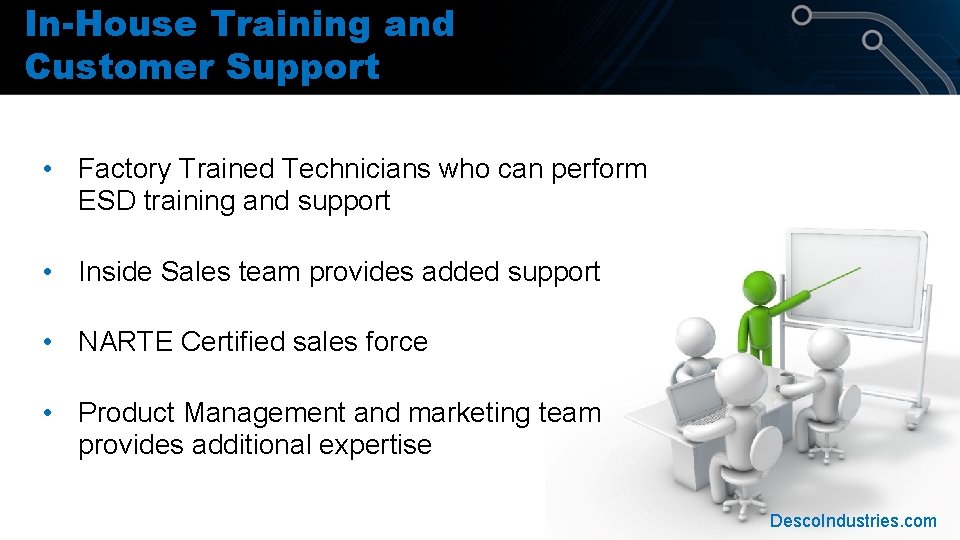 In-House Training and
Customer Support

• Factory Trained Technicians who can perform ESD training and support

• Inside Sales team provides added support

• NARTE Certified sales force

• Product Management and marketing team provides additional expertise

DescoIndustries.com